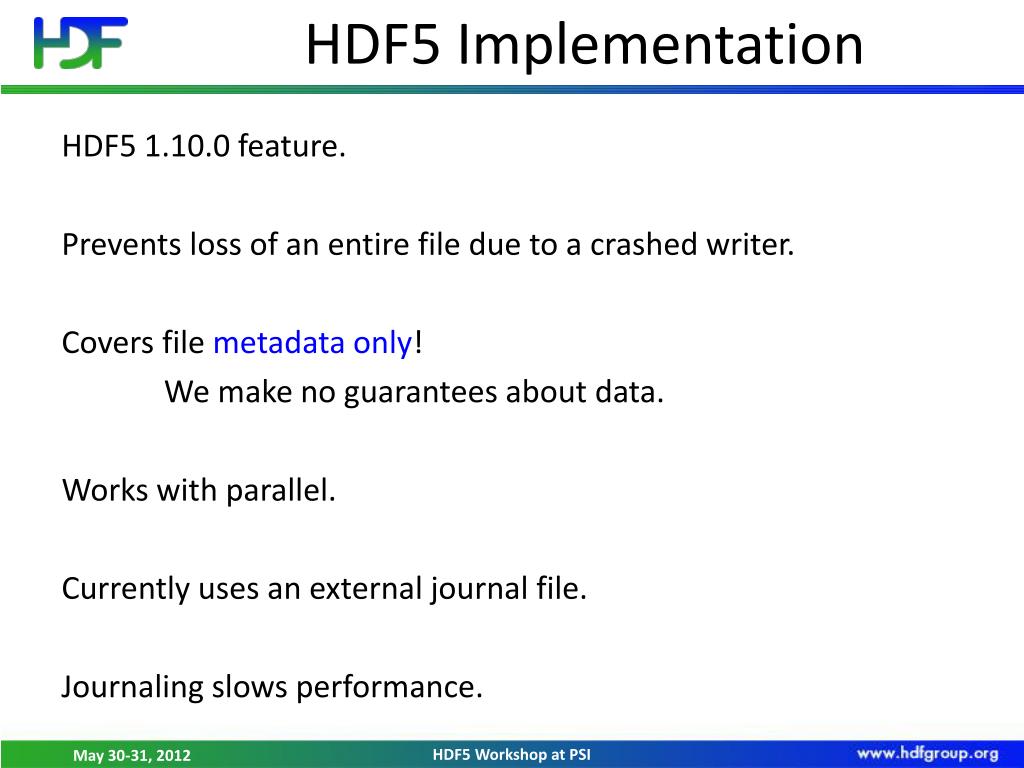 HDF

HDF5 Implementation

HDF5 1.10.0 feature.

Prevents loss of an entire file due to a crashed writer.

Covers file metadata only!

We make no guarantees about data.

Works with parallel.

Currently uses an external journal file.

Journaling slows performance.

May 30-31, 2012

HDF5 Workshop at PSI

www.hdfgroup.org